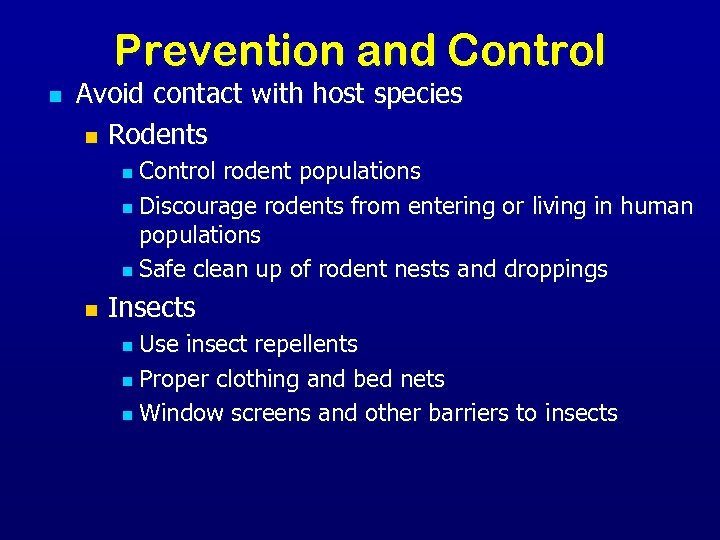 Prevention and Control

- Avoid contact with host species
  - Rodents
    - Control rodent populations
    - Discourage rodents from entering or living in human populations
    - Safe clean up of rodent nests and droppings
  - Insects
    - Use insect repellents
    - Proper clothing and bed nets
    - Window screens and other barriers to insects